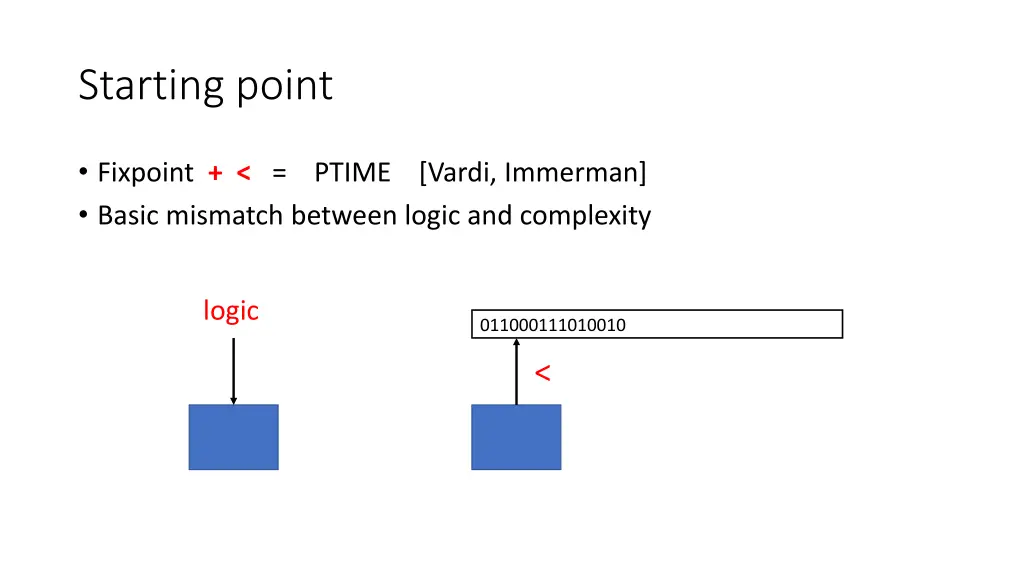 Starting point

• Fixpoint + < = PTIME [Vardi, Immerman]
• Basic mismatch between logic and complexity

logic

011000111010010

<